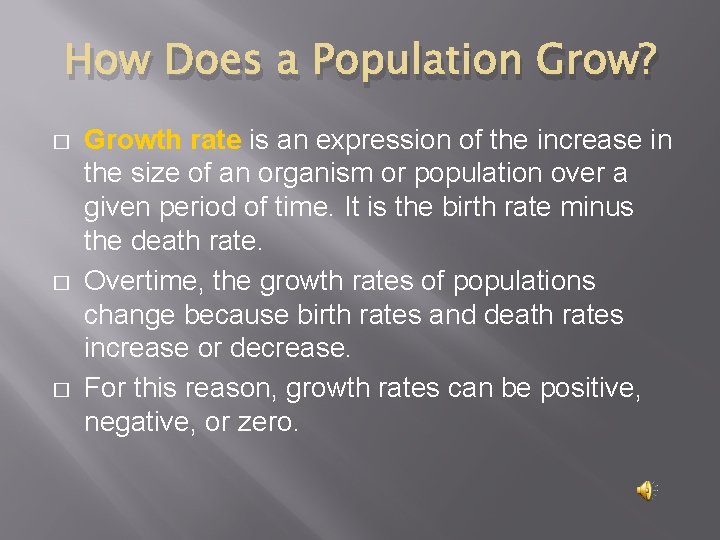 How Does a Population Grow?

□ Growth rate is an expression of the increase in the size of an organism or population over a given period of time. It is the birth rate minus the death rate.

□ Overtime, the growth rates of populations change because birth rates and death rates increase or decrease.

□ For this reason, growth rates can be positive, negative, or zero.